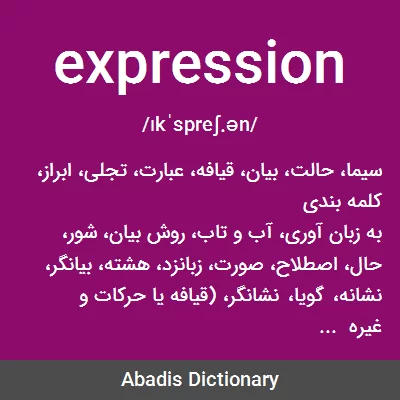 expression

/ɪkˈspreʃ.ən/

سیما، حالت، بیان، قیافه، عبارت، تجلی، ابراز، کلمه بندی
به زبان آوری، آب و تاب، روش بیان، شور، حال، اصطلاح، صورت، زبانزد، هشته، بیانگر، نشانه، گویا، نشانگر، (قیافه یا حرکات و غیره ...

Abadis Dictionary